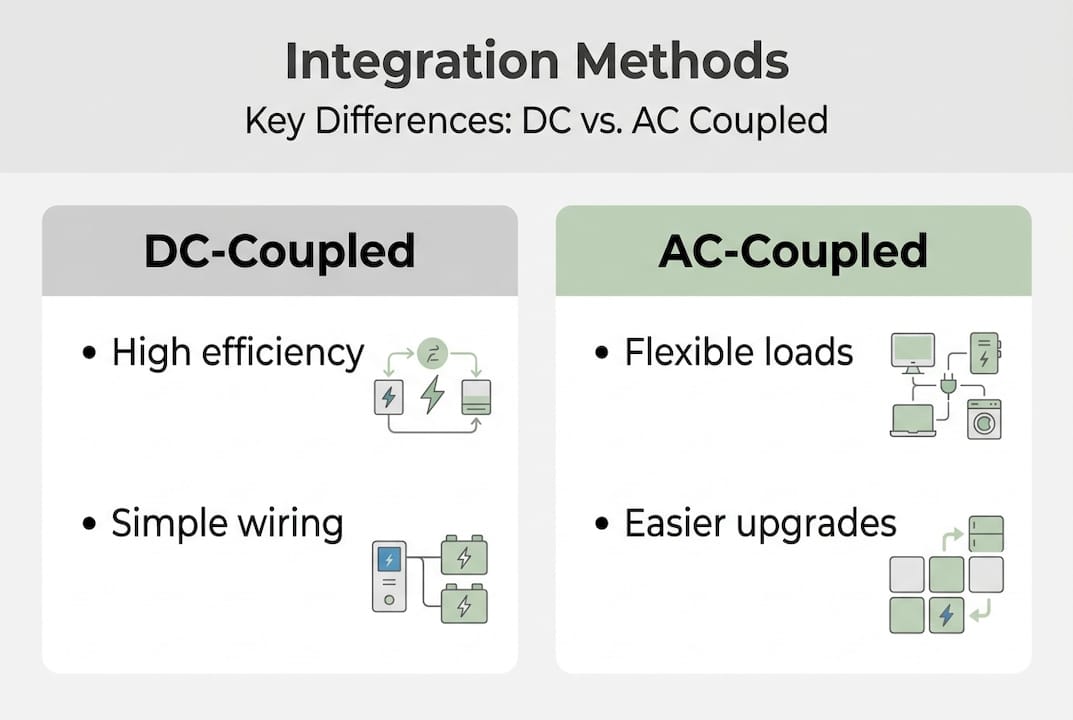 Integration Methods
Key Differences: DC vs. AC Coupled

DC-Coupled

• High efficiency

• Simple wiring

AC-Coupled

• Flexible loads

• Easier upgrades